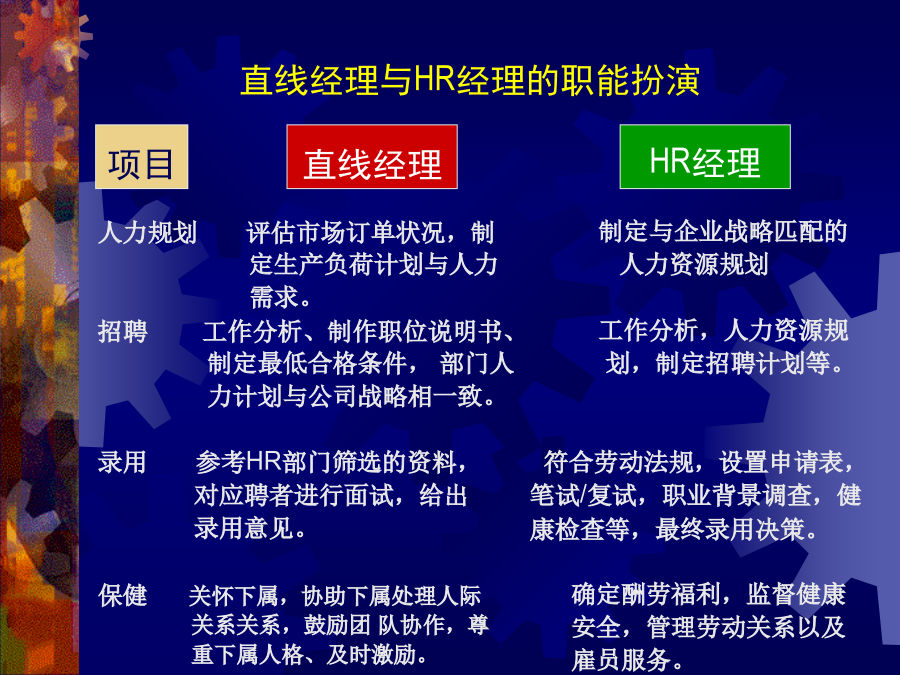 直线经理与HR经理的职能扮演

| 项目 | 直线经理 | HR经理 |
|---|---|---|
| 人力规划 | 评估市场订单状况，制定生产负荷计划与人力需求。 | 制定与企业战略匹配的人力资源规划 |
| 招聘 | 工作分析、制作职位说明书、制定最低合格条件， 部门人力计划与公司战略相一致。 | 工作分析，人力资源规划，制定招聘计划等。 |
| 录用 | 参考HR部门筛选的资料，对应聘者进行面试，给出录用意见。 | 符合劳动法规，设置申请表，笔试/复试，职业背景调查，健康检查等，最终录用决策。 |
| 保健 | 关怀下属，协助下属处理人际关系关系，鼓励团 队协作，尊重下属人格、及时激励。 | 确定酬劳福利，监督健康安全，管理劳动关系以及雇员服务。 |